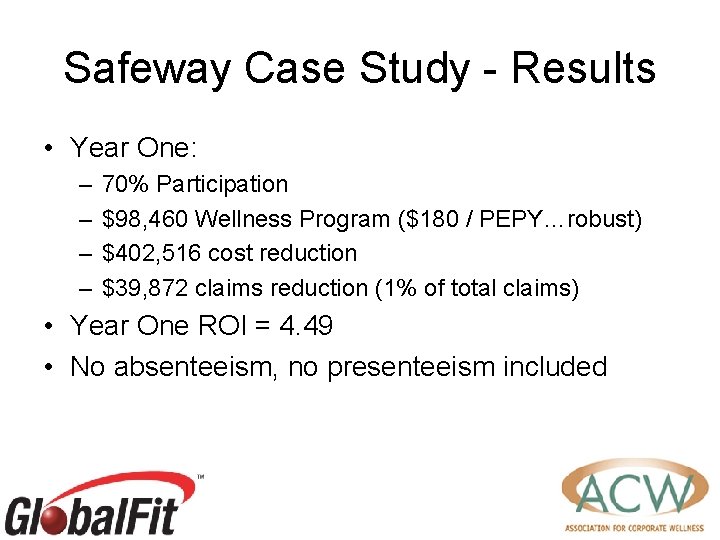 Safeway Case Study - Results

• Year One:
– 70% Participation
– \$98,460 Wellness Program (\$180 / PEPY…robust)
– \$402,516 cost reduction
– \$39,872 claims reduction (1% of total claims)
• Year One ROI = 4.49
• No absenteeism, no presenteeism included

GlobalFit™

ACW
ASSOCIATION FOR CORPORATE WELLNESS